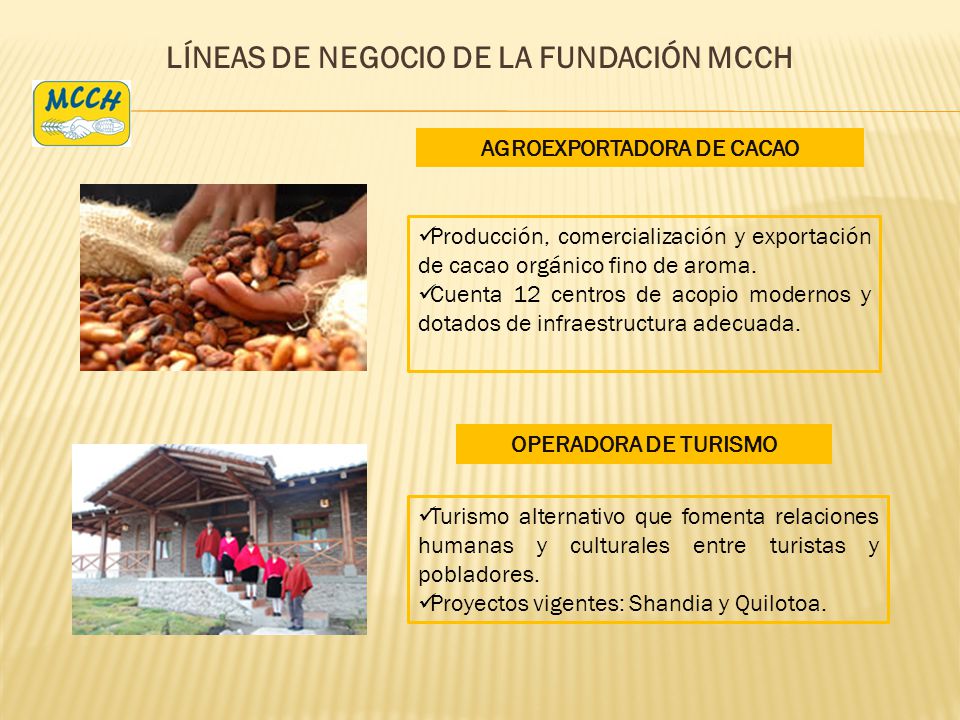 LÍNEAS DE NEGOCIO DE LA FUNDACIÓN MCCH

MCCH

AGROEXPORTADORA DE CACAO

✓Producción, comercialización y exportación de cacao orgánico fino de aroma.
✓Cuenta 12 centros de acopio modernos y dotados de infraestructura adecuada.

OPERADORA DE TURISMO

✓Turismo alternativo que fomenta relaciones humanas y culturales entre turistas y pobladores.
✓Proyectos vigentes: Shandia y Quilotoa.